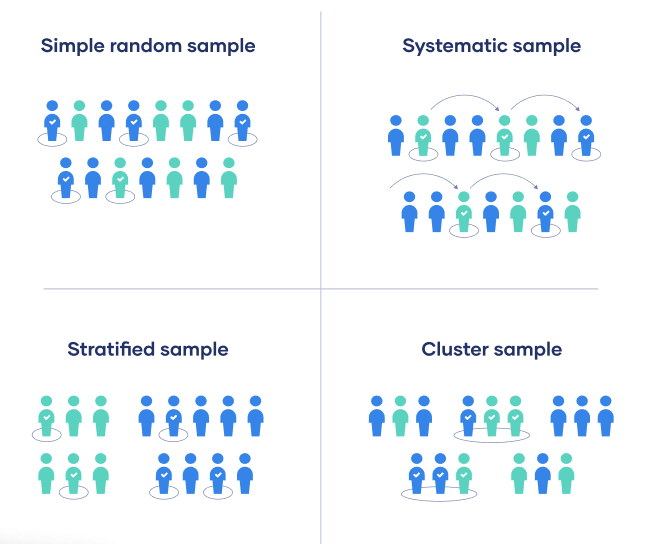 Simple random sample

Systematic sample

Stratified sample

Cluster sample